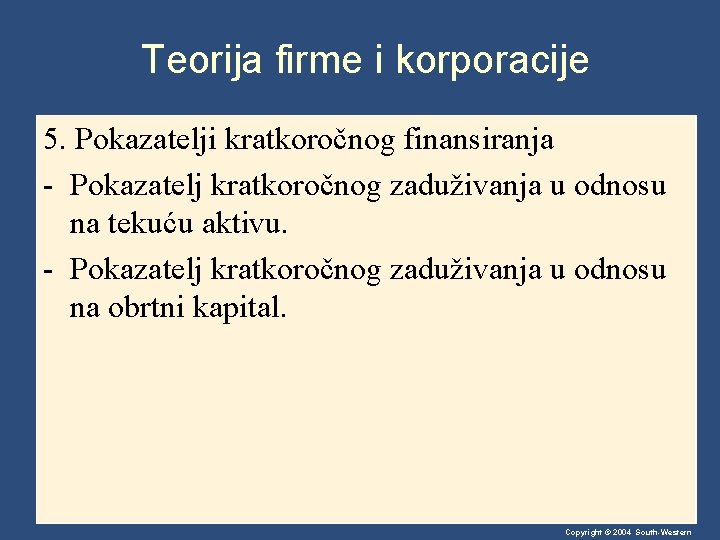 Teorija firme i korporacije

5. Pokazatelji kratkoročnog finansiranja

- Pokazatelj kratkoročnog zaduživanja u odnosu na tekuću aktivu.

- Pokazatelj kratkoročnog zaduživanja u odnosu na obrtni kapital.

Copyright © 2004 South-Western